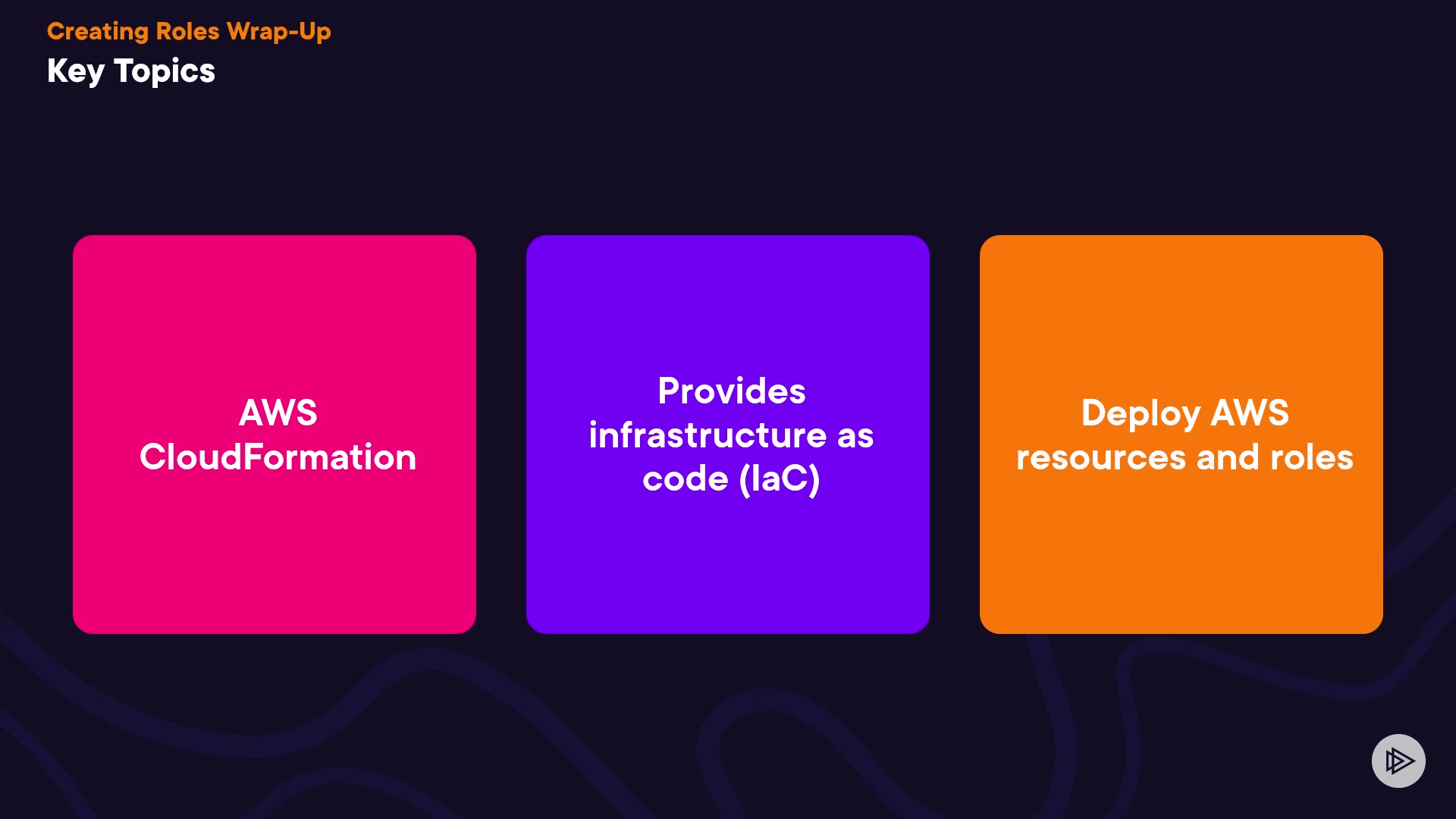 Creating Roles Wrap-Up
Key Topics

AWS CloudFormation

Provides infrastructure as code (IaC)

Deploy AWS resources and roles